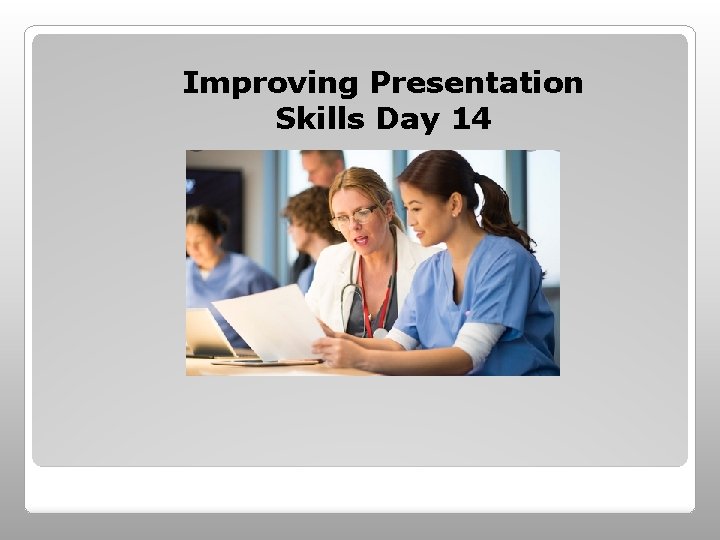 Improving Presentation Skills Day 14